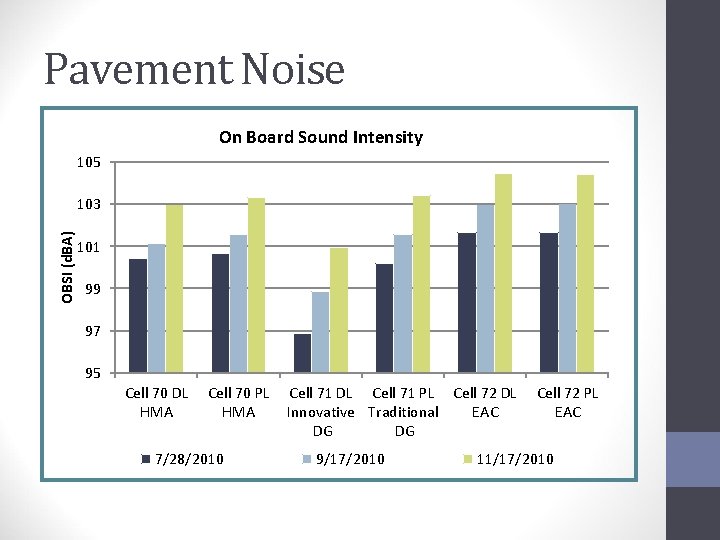 Pavement Noise

On Board Sound Intensity

OBSI (dBA)

105
103
101
99
97
95

Cell 70 DL HMA
Cell 70 PL HMA
Cell 71 DL Innovative DG
Cell 71 PL Traditional DG
Cell 72 DL EAC
Cell 72 PL EAC

7/28/2010
9/17/2010
11/17/2010